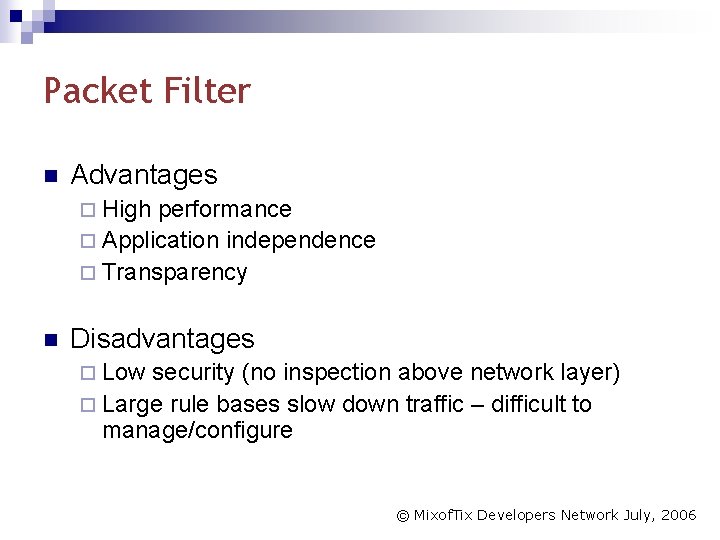 Packet Filter

Advantages

High performance

Application independence

Transparency

Disadvantages

Low security (no inspection above network layer)

Large rule bases slow down traffic – difficult to manage/configure

© MixofTix Developers Network July, 2006